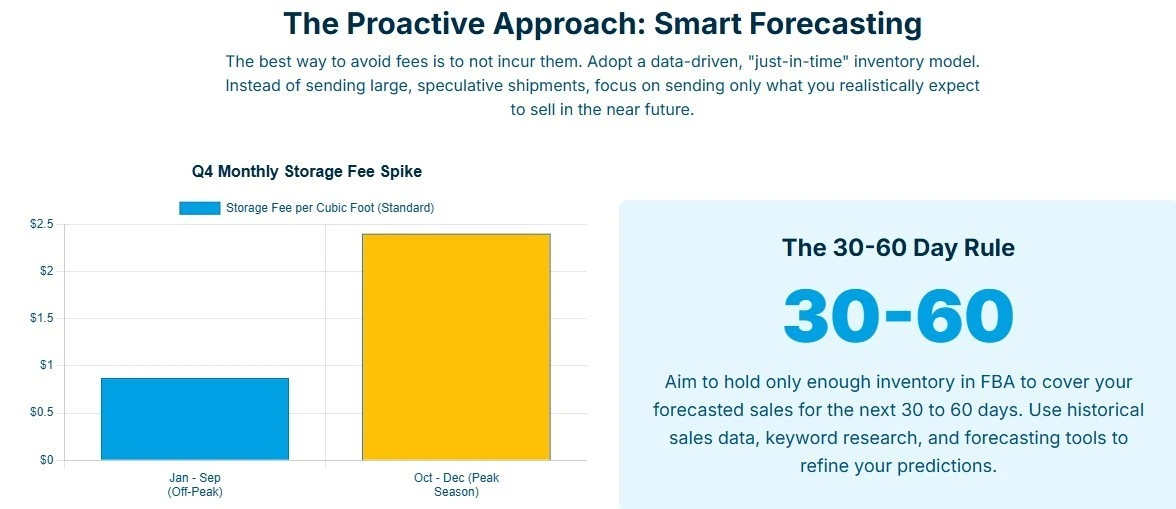 The Proactive Approach: Smart Forecasting

The best way to avoid fees is to not incur them. Adopt a data-driven, "just-in-time" inventory model. Instead of sending large, speculative shipments, focus on sending only what you realistically expect to sell in the near future.

Q4 Monthly Storage Fee Spike

Storage Fee per Cubic Foot (Standard)

$2.5
$2
$1.5
$1
$0.5
$0

Jan - Sep (Off-Peak)
Oct - Dec (Peak Season)

The 30-60 Day Rule

30-60

Aim to hold only enough inventory in FBA to cover your forecasted sales for the next 30 to 60 days. Use historical sales data, keyword research, and forecasting tools to refine your predictions.